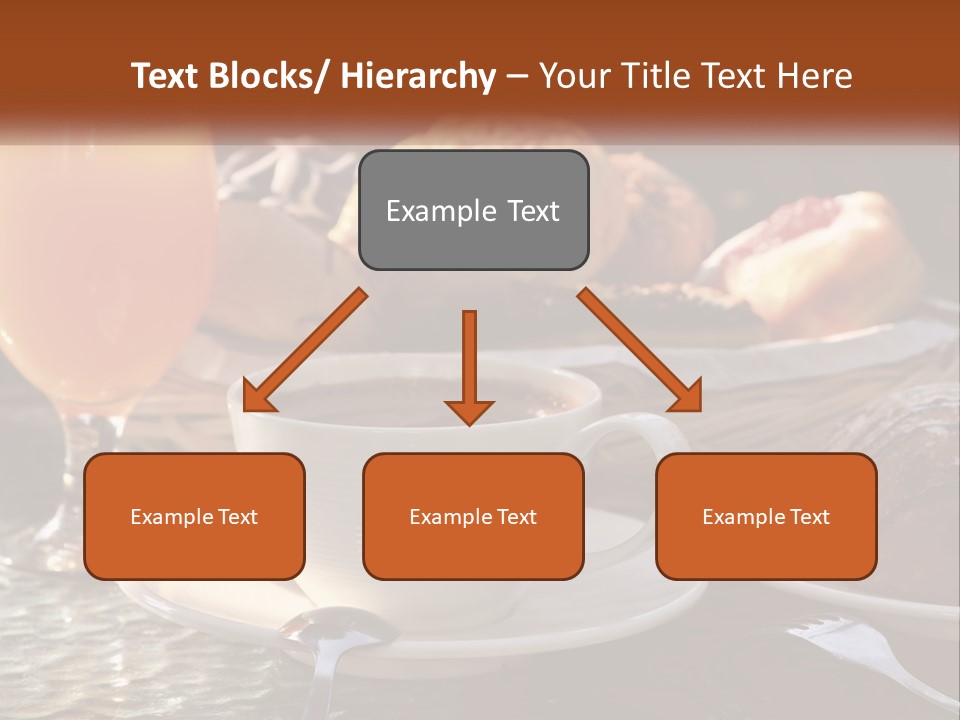 Text Blocks/ Hierarchy – Your Title Text Here

Example Text

Example Text

Example Text

Example Text